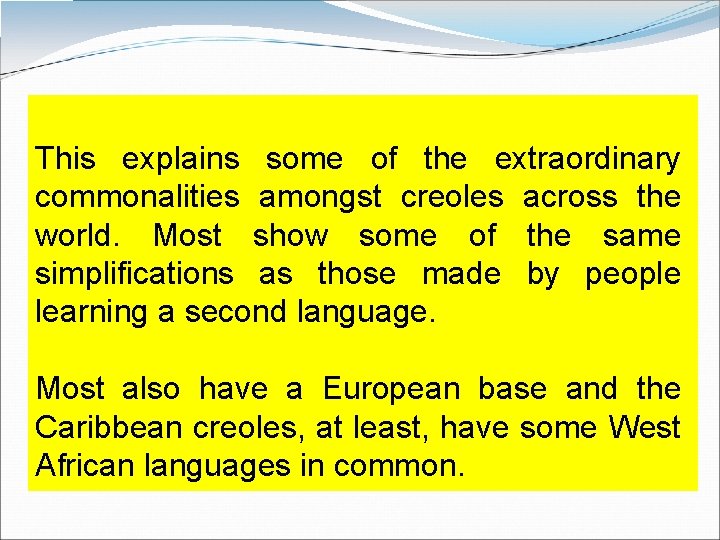 This explains some of the extraordinary commonalities amongst creoles across the world. Most show some of the same simplifications as those made by people learning a second language.

Most also have a European base and the Caribbean creoles, at least, have some West African languages in common.